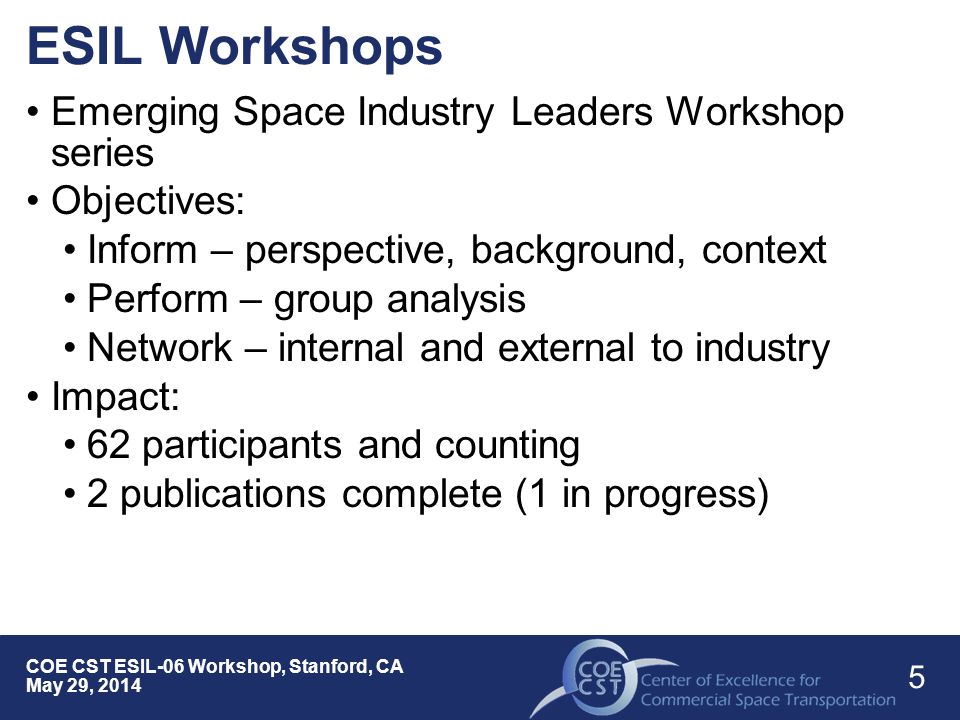 ESIL Workshops

• Emerging Space Industry Leaders Workshop series
• Objectives:
  • Inform – perspective, background, context
  • Perform – group analysis
  • Network – internal and external to industry
• Impact:
  • 62 participants and counting
  • 2 publications complete (1 in progress)

COE CST ESIL-06 Workshop, Stanford, CA
May 29, 2014

COE CST Center of Excellence for Commercial Space Transportation

5